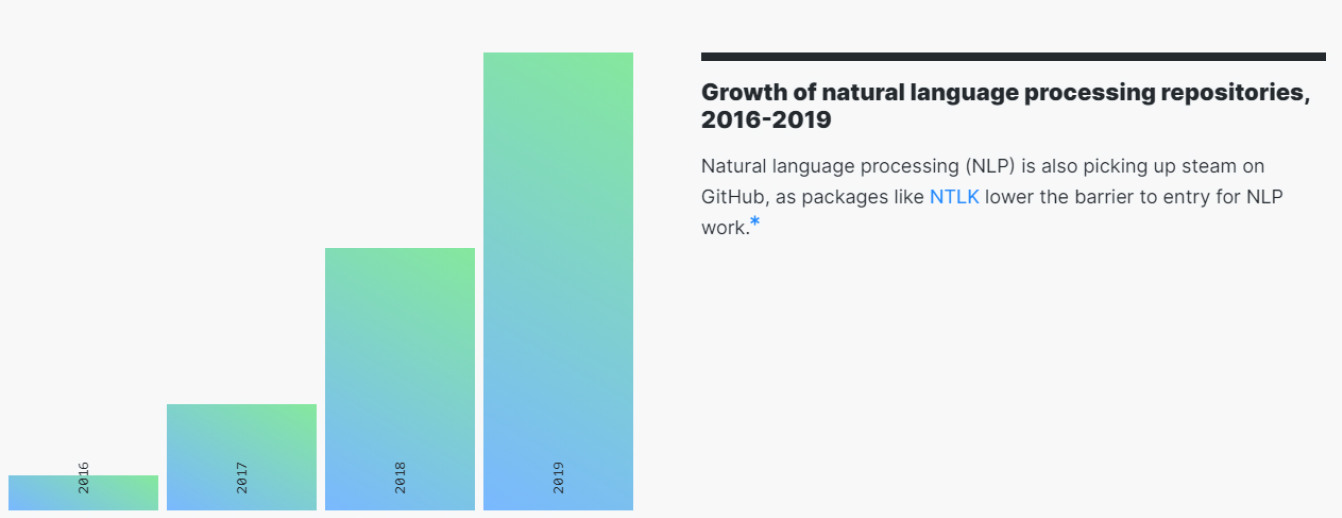 2016
2017
2018
2019

Growth of natural language processing repositories, 2016-2019

Natural language processing (NLP) is also picking up steam on GitHub, as packages like NTLK lower the barrier to entry for NLP work.*